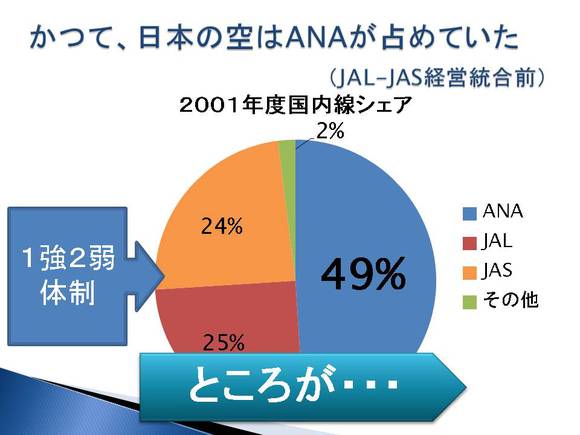 かつて、日本の空はANAが占めていた

（JAL-JAS経営統合前）

2001年度国内線シェア

2%

24%

49%

25%

ANA

JAL

JAS

その他

1強2弱体制

ところが・・・